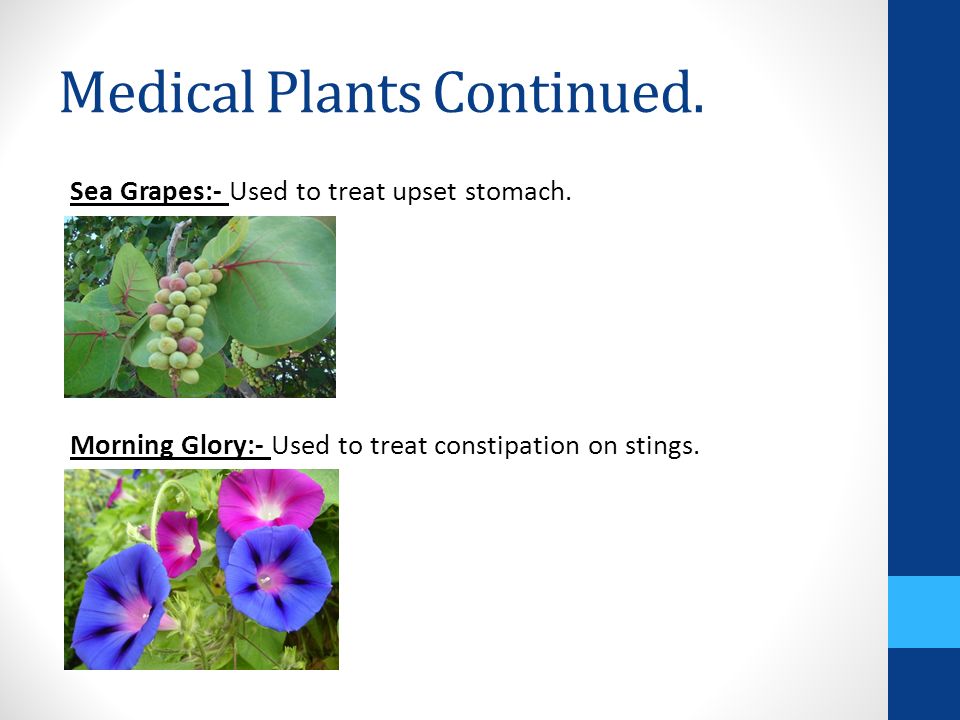 Medical Plants Continued.

Sea Grapes:- Used to treat upset stomach.

Morning Glory:- Used to treat constipation on stings.